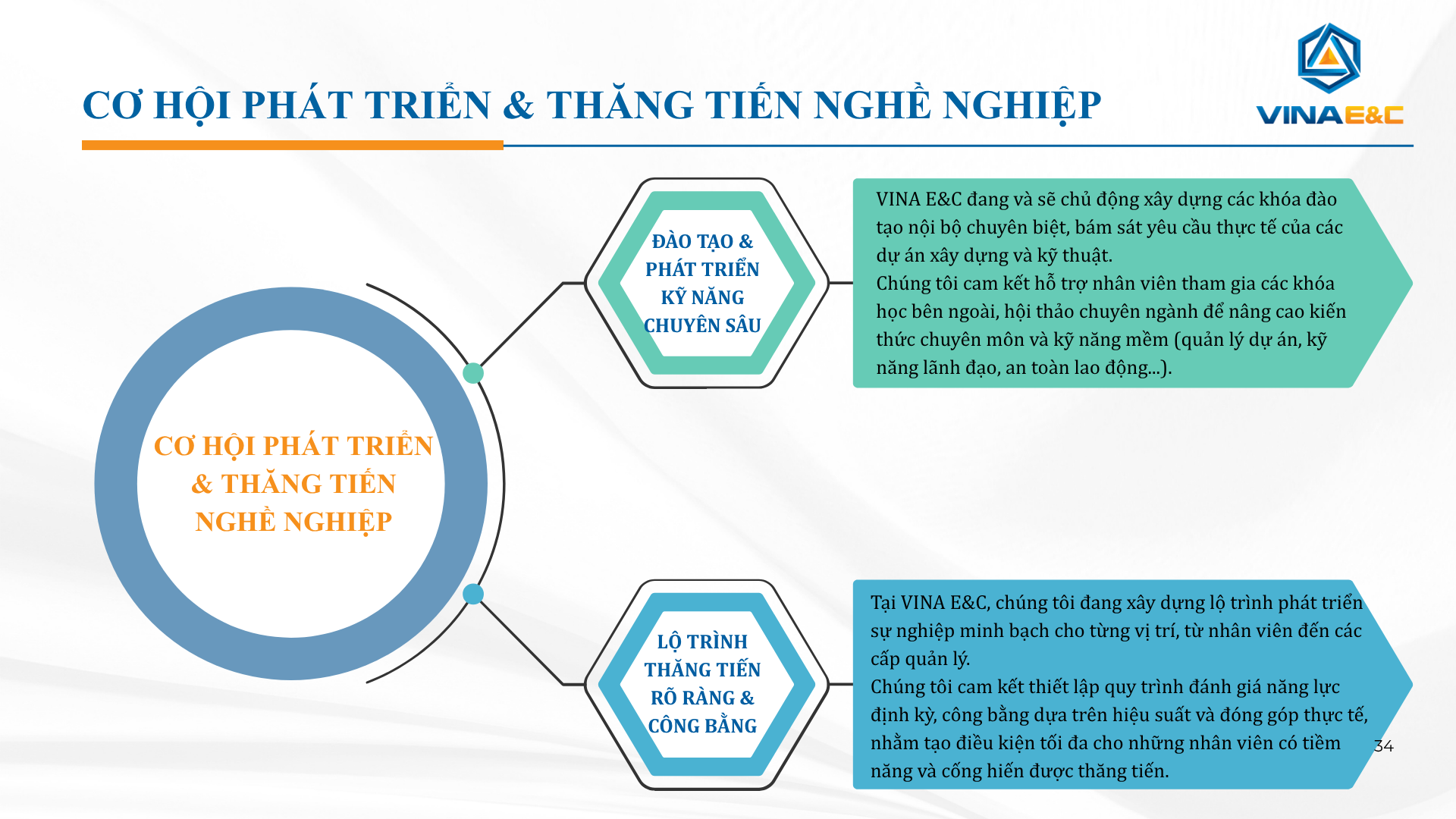 CƠ HỘI PHÁT TRIỂN & THĂNG TIẾN NGHỀ NGHIỆP

VINA E&C

CƠ HỘI PHÁT TRIỂN & THĂNG TIẾN NGHỀ NGHIỆP

ĐÀO TẠO & PHÁT TRIỂN KỸ NĂNG CHUYÊN SÂU

VINA E&C đang và sẽ chủ động xây dựng các khóa đào tạo nội bộ chuyên biệt, bám sát yêu cầu thực tế của các dự án xây dựng và kỹ thuật.
Chúng tôi cam kết hỗ trợ nhân viên tham gia các khóa học bên ngoài, hội thảo chuyên ngành để nâng cao kiến thức chuyên môn và kỹ năng mềm (quản lý dự án, kỹ năng lãnh đạo, an toàn lao động...).

LỘ TRÌNH THĂNG TIẾN RÕ RÀNG & CÔNG BẰNG

Tại VINA E&C, chúng tôi đang xây dựng lộ trình phát triển sự nghiệp minh bạch cho từng vị trí, từ nhân viên đến các cấp quản lý.
Chúng tôi cam kết thiết lập quy trình đánh giá năng lực định kỳ, công bằng dựa trên hiệu suất và đóng góp thực tế, nhằm tạo điều kiện tối đa cho những nhân viên có tiềm năng và cống hiến được thăng tiến.

34